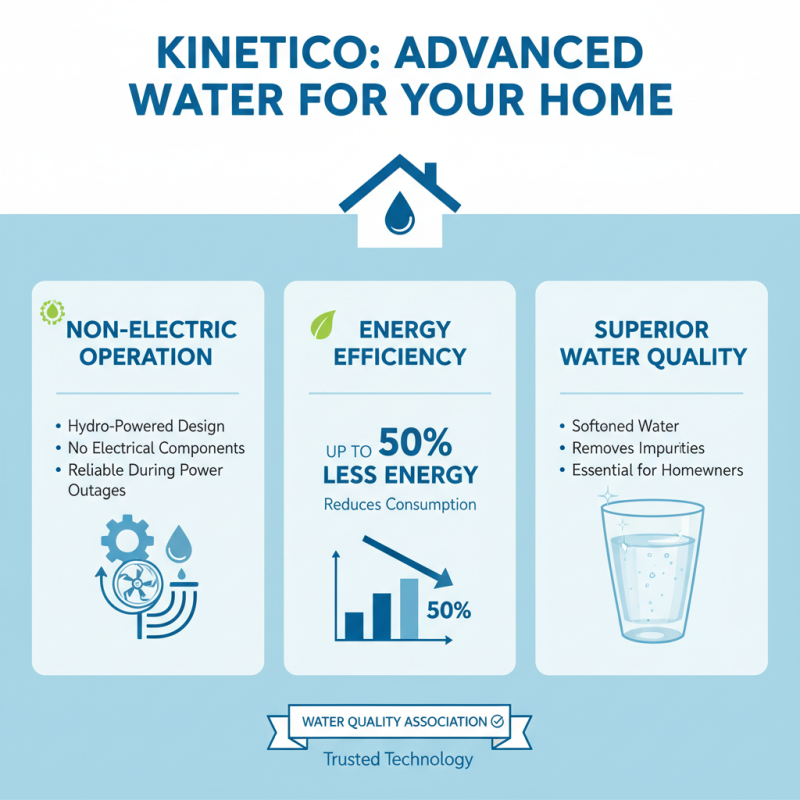 KINETICO: ADVANCED WATER FOR YOUR HOME

NON-ELECTRIC OPERATION

• Hydro-Powered Design
• No Electrical Components
• Reliable During Power Outages

ENERGY EFFICIENCY

UP TO 50% LESS ENERGY

Reduces Consumption

50%

SUPERIOR WATER QUALITY

• Softoned Water
• Removes Impurities
• Essential for Homewners

WATER QUALITY ASSOCIATION

Trusted Technology